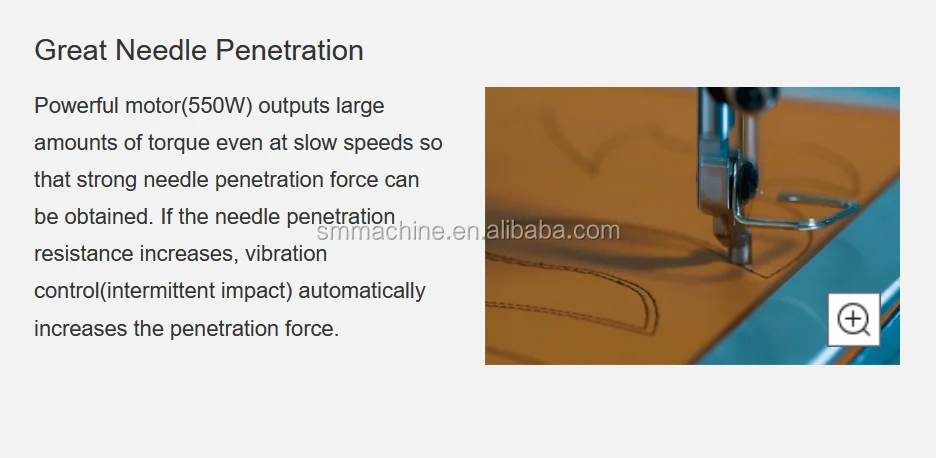 Great Needle Penetration

Powerful motor(550W) outputs large amounts of torque even at slow speeds so that strong needle penetration force can be obtained. If the needle penetration resistance increases, vibration control(intermittent impact) automatically increases the penetration force.

smmachine.en.alibaba.com